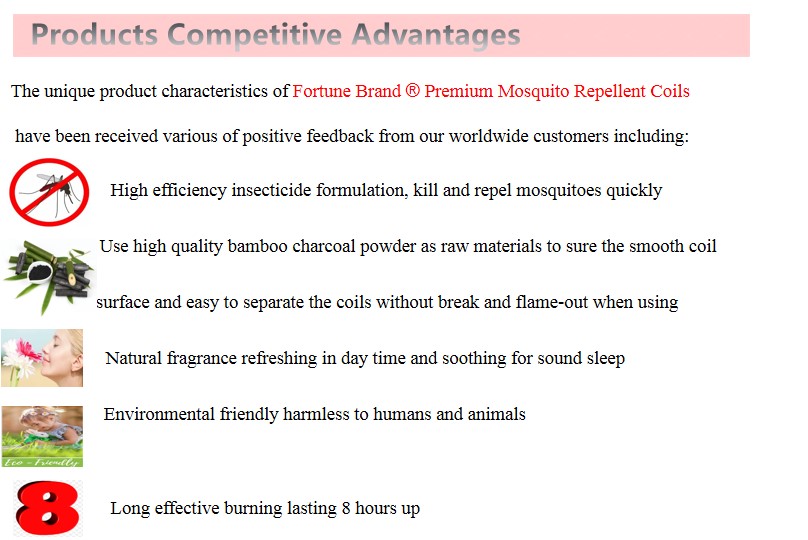 Products Competitive Advantages

The unique product characteristics of Fortune Brand ® Premium Mosquito Repellent Coils have been received various of positive feedback from our worldwide customers including:

High efficiency insecticide formulation, kill and repel mosquitoes quickly

Use high quality bamboo charcoal powder as raw materials to sure the smooth coil surface and easy to separate the coils without break and flame-out when using

Natural fragrance refreshing in day time and soothing for sound sleep

Environmental friendly harmless to humans and animals

Eco - Friendly

8

Long effective burning lasting 8 hours up